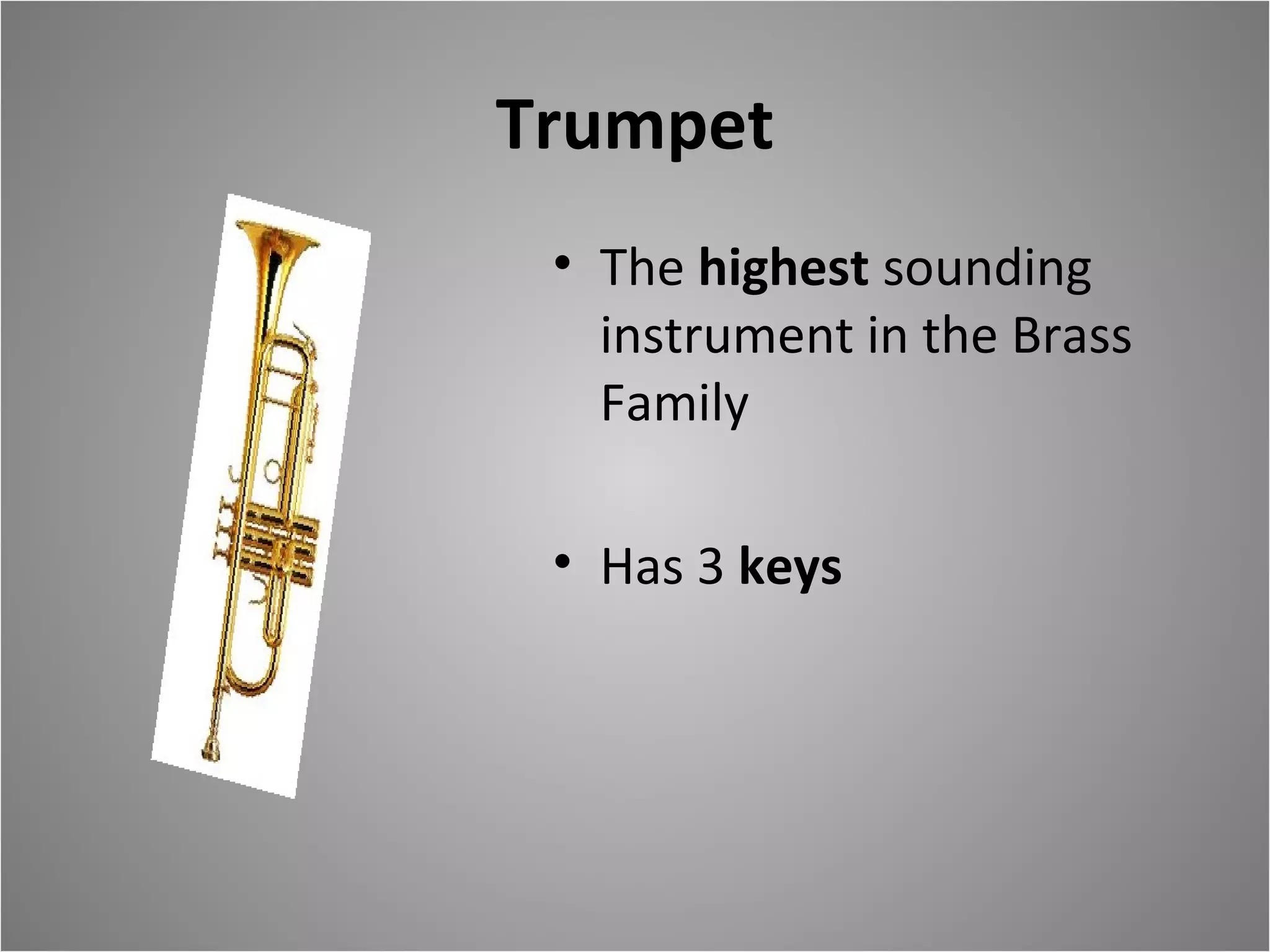 Trumpet

• The highest sounding instrument in the Brass Family

• Has 3 keys